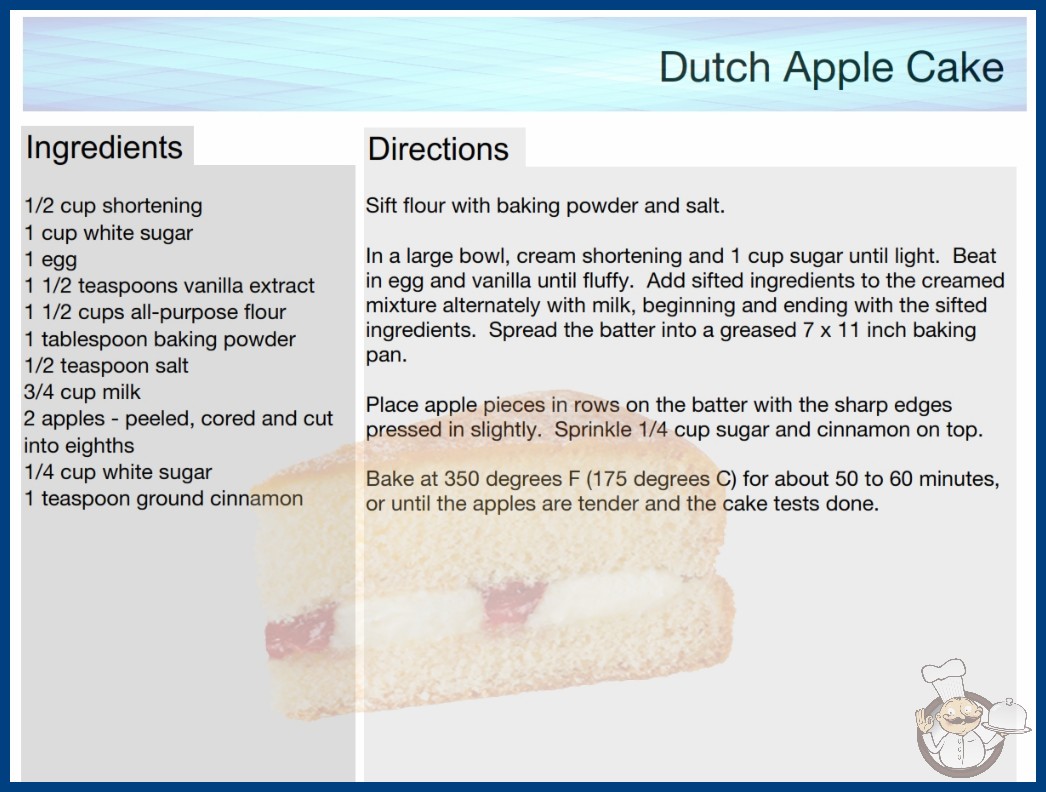 Dutch Apple Cake

Ingredients

1/2 cup shortening
1 cup white sugar
1 egg
1 1/2 teaspoons vanilla extract
1 1/2 cups all-purpose flour
1 tablespoon baking powder
1/2 teaspoon salt
3/4 cup milk
2 apples - peeled, cored and cut into eighths
1/4 cup white sugar
1 teaspoon ground cinnamon

Directions

Sift flour with baking powder and salt.

In a large bowl, cream shortening and 1 cup sugar until light. Beat in egg and vanilla until fluffy. Add sifted ingredients to the creamed mixture alternately with milk, beginning and ending with the sifted ingredients. Spread the batter into a greased 7 x 11 inch baking pan.

Place apple pieces in rows on the batter with the sharp edges pressed in slightly. Sprinkle 1/4 cup sugar and cinnamon on top.

Bake at 350 degrees F (175 degrees C) for about 50 to 60 minutes, or until the apples are tender and the cake tests done.